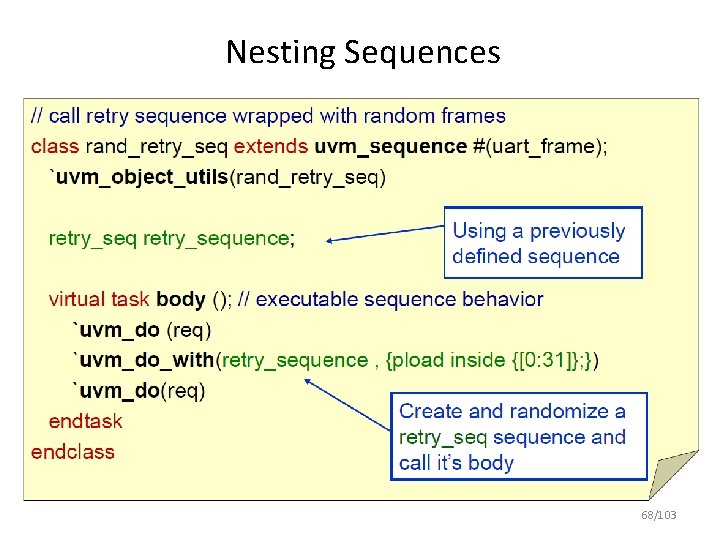 Nesting Sequences

// call retry sequence wrapped with random frames
class rand_retry_seq extends uvm_sequence #(uart_frame);
`uvm_object_utils(rand_retry_seq)

retry_seq retry_sequence;

Using a previously defined sequence

virtual task body (); // executable sequence behavior
`uvm_do (req)
`uvm_do_with(retry_sequence , {pload inside {[0:31]};})
`uvm_do(req)
endtask
endclass

Create and randomize a retry_seq sequence and call it's body

68/103